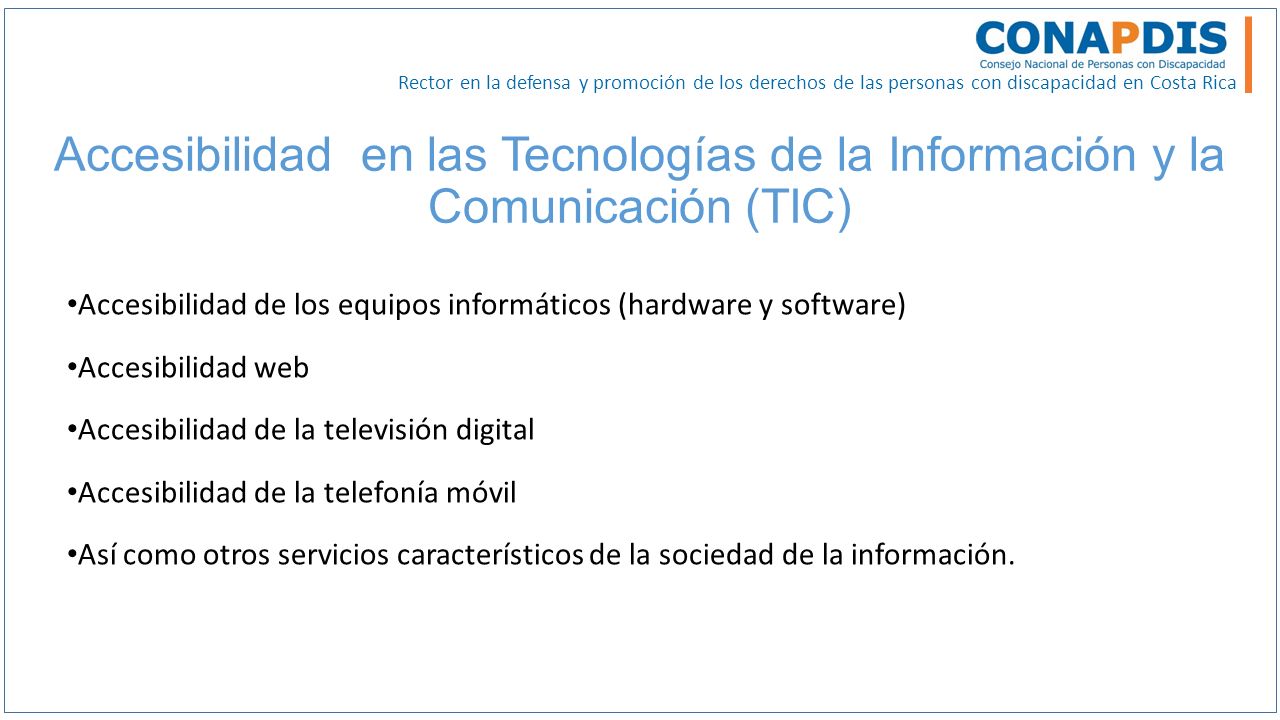 CONAPDIS
Consejo Nacional de Personas con Discapacidad

Rector en la defensa y promoción de los derechos de las personas con discapacidad en Costa Rica

Accesibilidad en las Tecnologías de la Información y la Comunicación (TIC)

• Accesibilidad de los equipos informáticos (hardware y software)

• Accesibilidad web

• Accesibilidad de la televisión digital

• Accesibilidad de la telefonía móvil

• Así como otros servicios característicos de la sociedad de la información.